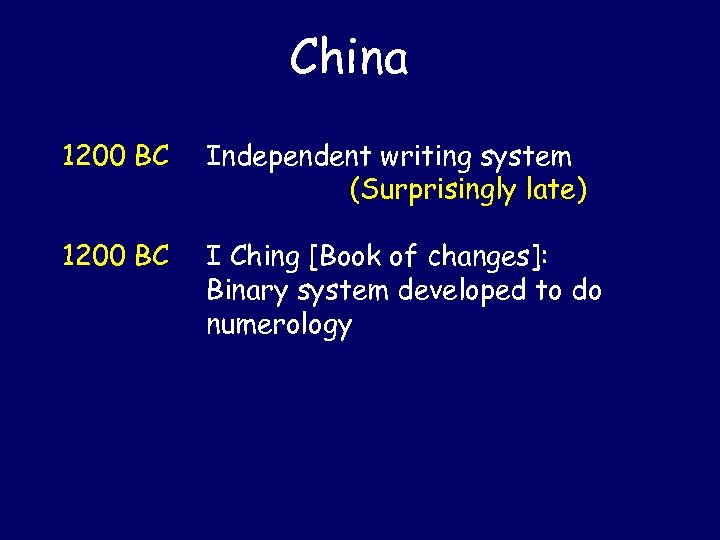 China

1200 BC Independent writing system (Surprisingly late)

1200 BC I Ching [Book of changes]: Binary system developed to do numerology